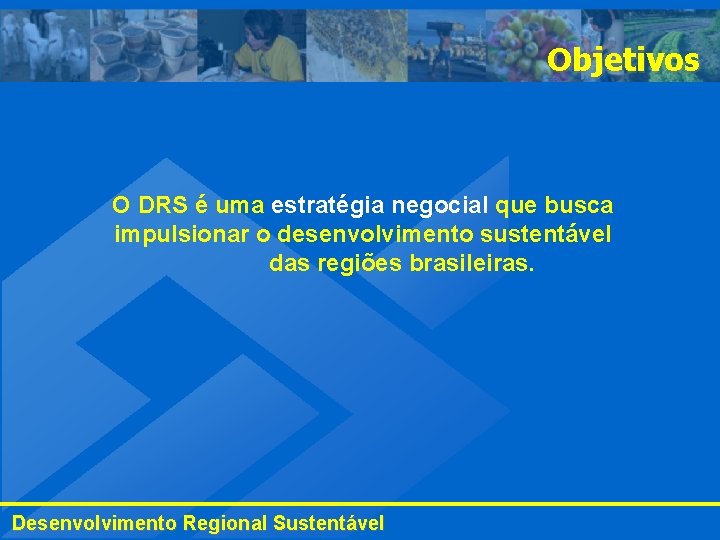 Objetivos

O DRS é uma estratégia negocial que busca impulsionar o desenvolvimento sustentável das regiões brasileiras.

Desenvolvimento Regional Sustentável